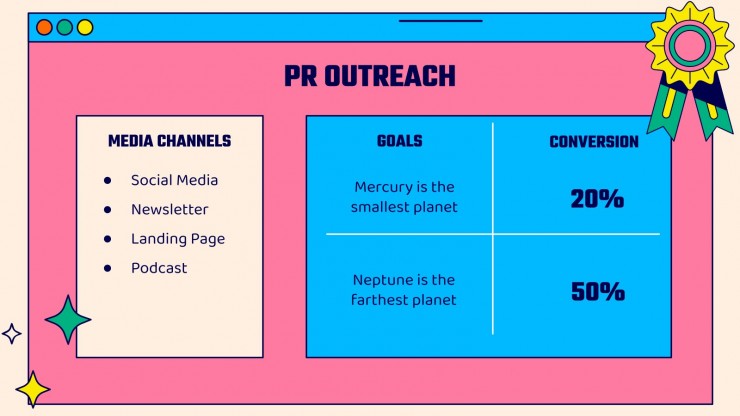 PR OUTREACH

MEDIA CHANNELS

- Social Media
- Newsletter
- Landing Page
- Podcast

| GOALS | CONVERSION |
|---|---|
| Mercury is the smallest planet | 20% |
| Neptune is the farthest planet | 50% |